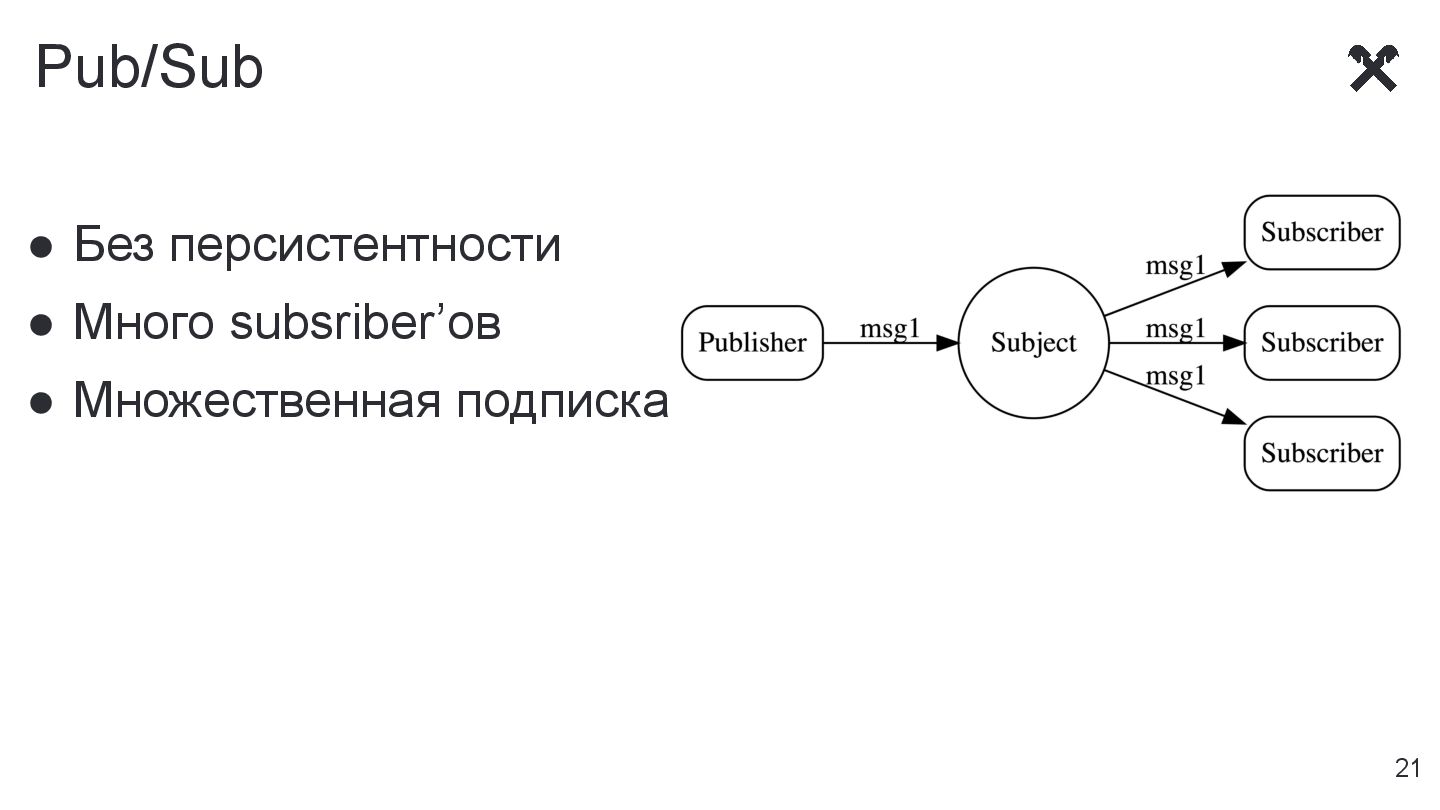 Pub/Sub

● Без персистентности
● Много subsriber’ов
● Множественная подписка

Publisher
msg1
Subject
msg1
msg1
msg1
Subscriber
Subscriber
Subscriber

21